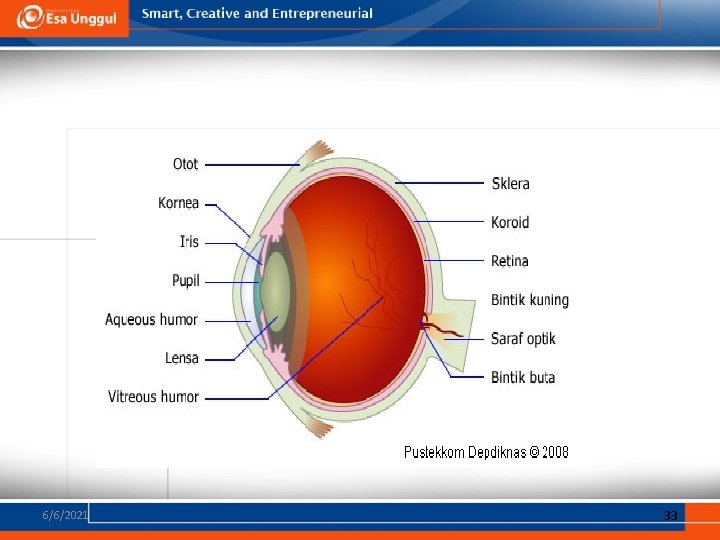 Esa Unggul
Smart, Creative and Entrepreneurial

Otot
Kornea
Iris
Pupil
Aqueous humor
Lensa
Vitreous humor
Sklera
Koroid
Retina
Bintik kuning
Saraf optik
Bintik buta

Pustekkom Depdiknas © 2008

6/6/2021
33